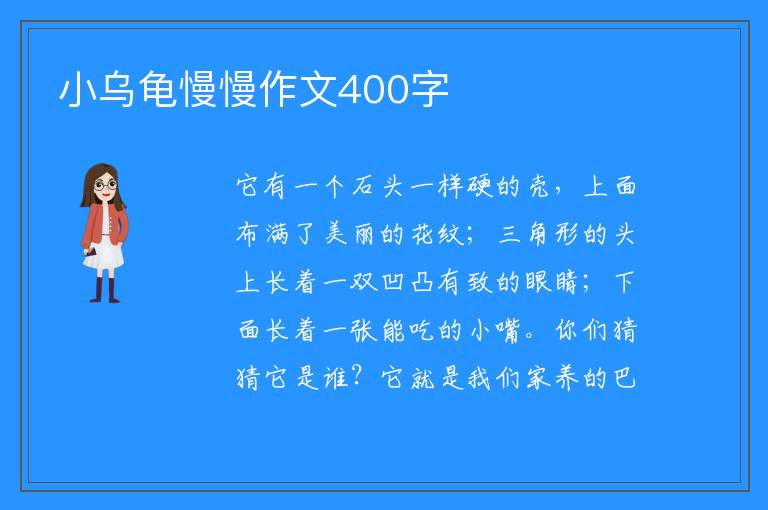 小乌龟慢慢作文400字

它有一个石头一样硬的壳，上面布满了美丽的花纹；三角形的头上长着一双凹凸有致的眼睛；下面长着一张能吃的小嘴。你们猜猜它是谁？它就是我们家养的巴